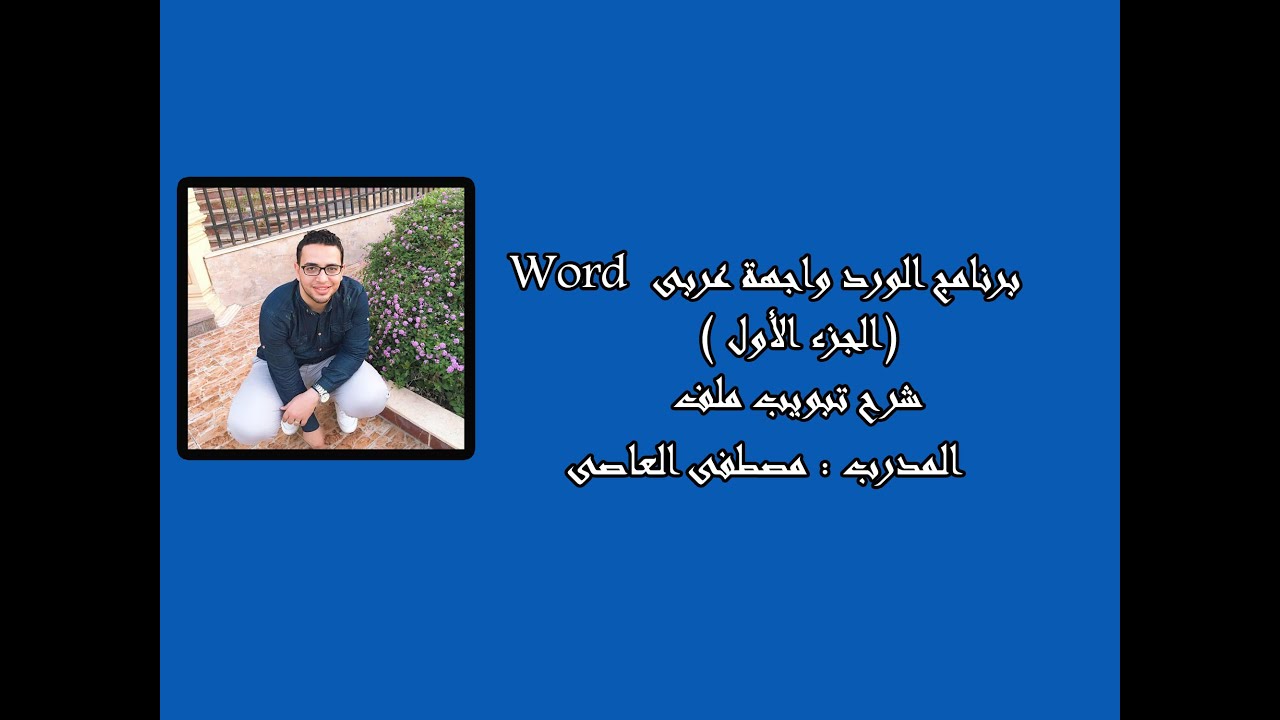 برنامج الورد واجهة عربى Word
(الجزء الأول )
شرح تبويب ملف
المدرب : مصطفى العاصى